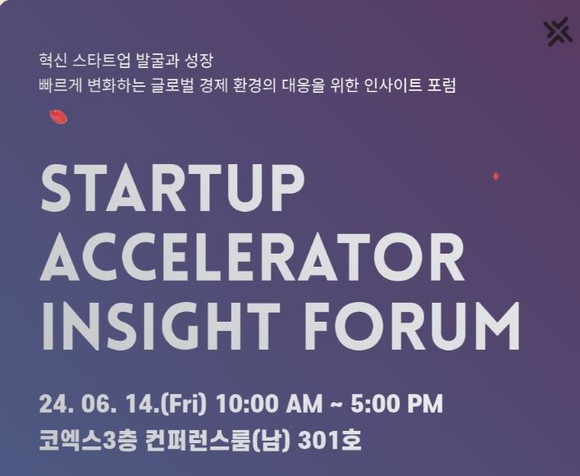 혁신 스타트업 발굴과 성장
빠르게 변화하는 글로벌 경제 환경의 대응을 위한 인사이트 포럼

STARTUP ACCELERATOR INSIGHT FORUM

24. 06. 14.(Fri) 10:00 AM ~ 5:00 PM
코엑스3층 컨퍼런스룸(남) 301호